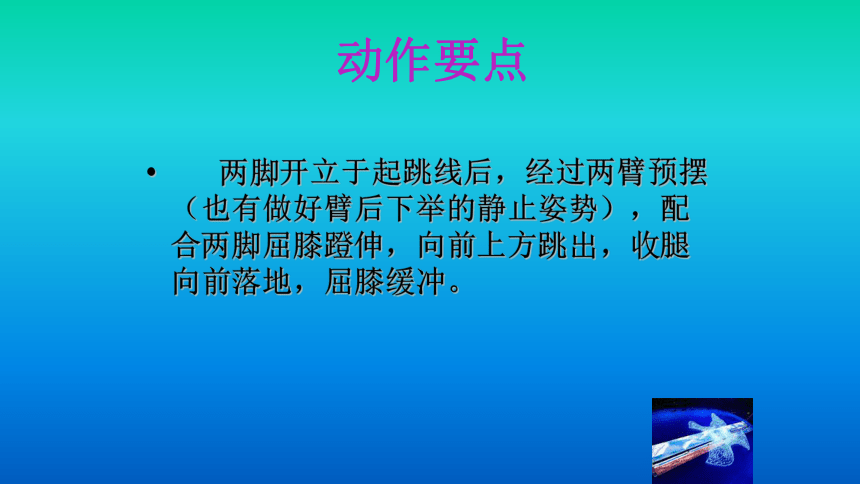 动作要点

• 两脚开立于起跳线后，经过两臂预摆（也有做好臂后下举的静止姿势），配合两脚屈膝蹬伸，向前上方跳出，收腿向前落地，屈膝缓冲。